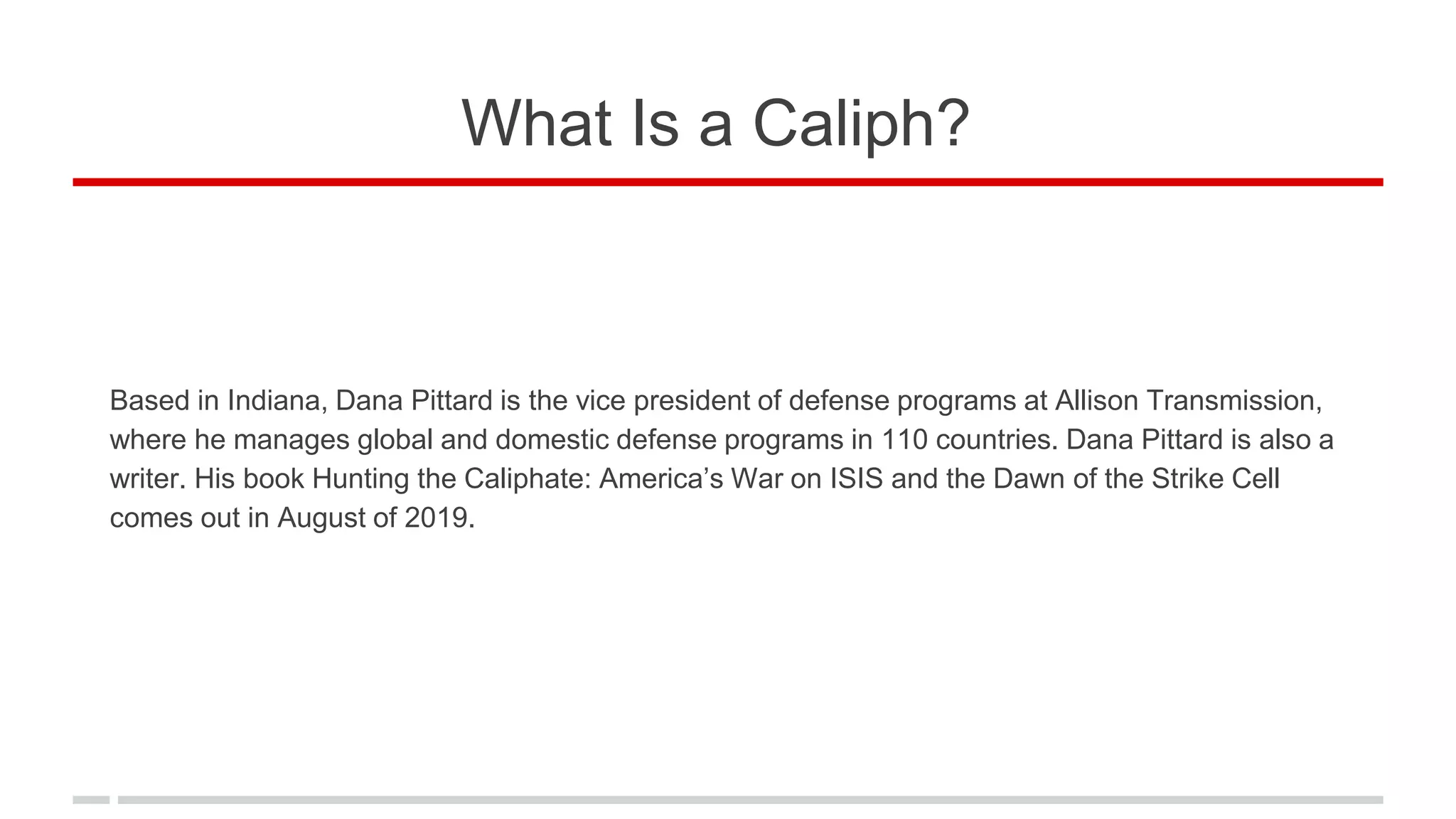 What Is a Caliph?

Based in Indiana, Dana Pittard is the vice president of defense programs at Allison Transmission, where he manages global and domestic defense programs in 110 countries. Dana Pittard is also a writer. His book Hunting the Caliphate: America’s War on ISIS and the Dawn of the Strike Cell comes out in August of 2019.